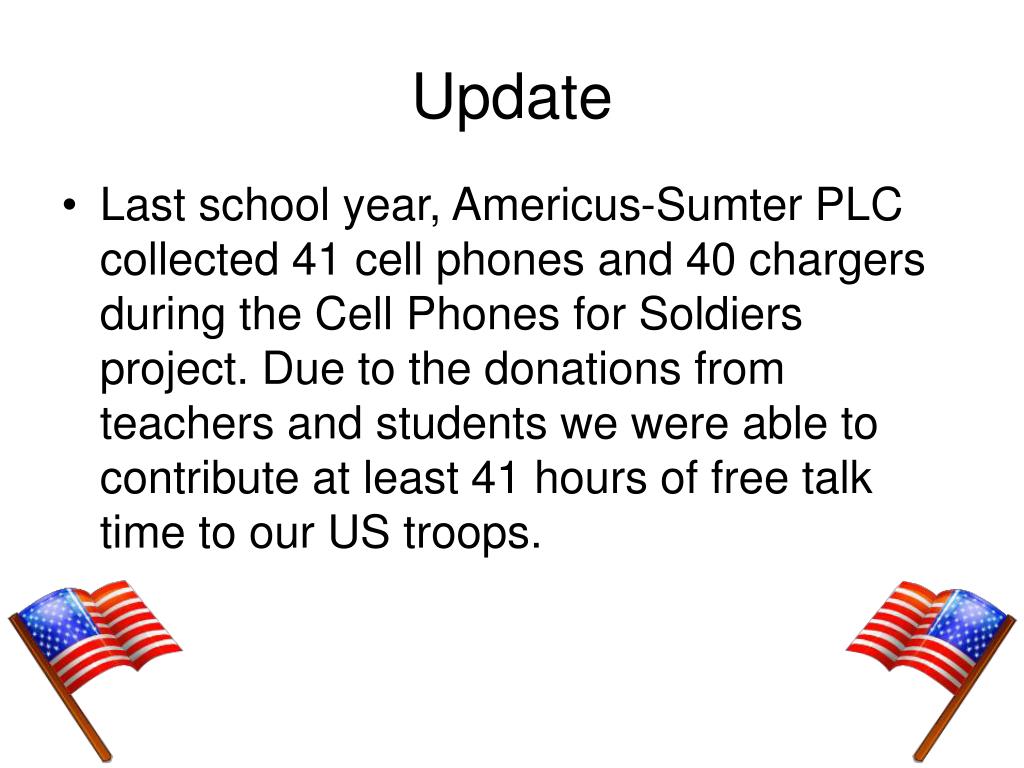 Update

• Last school year, Americus-Sumter PLC collected 41 cell phones and 40 chargers during the Cell Phones for Soldiers project. Due to the donations from teachers and students we were able to contribute at least 41 hours of free talk time to our US troops.